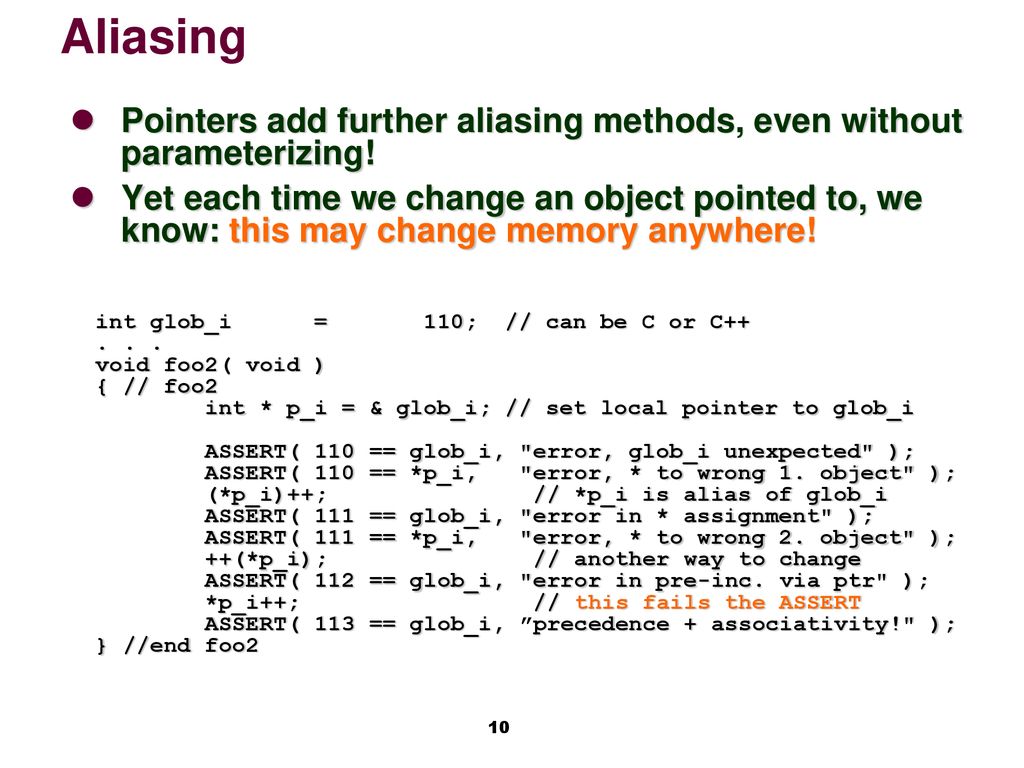 Aliasing

Pointers add further aliasing methods, even without parameterizing!

Yet each time we change an object pointed to, we know: this may change memory anywhere!

int glob_i = 110; // can be C or C++
. . .
void foo2( void )
{ // foo2
int * p_i = & glob_i; // set local pointer to glob_i

ASSERT( 110 == glob_i, "error, glob_i unexpected" );
ASSERT( 110 == *p_i, "error, * to wrong 1. object" );
(*p_i)++; // *p_i is alias of glob_i
ASSERT( 111 == glob_i, "error in * assignment" );
ASSERT( 111 == *p_i, "error, * to wrong 2. object" );
++(*p_i); // another way to change
ASSERT( 112 == glob_i, "error in pre-inc. via ptr" );
*p_i++; // this fails the ASSERT
ASSERT( 113 == glob_i, ”precedence + associativity!" );
} //end foo2

10